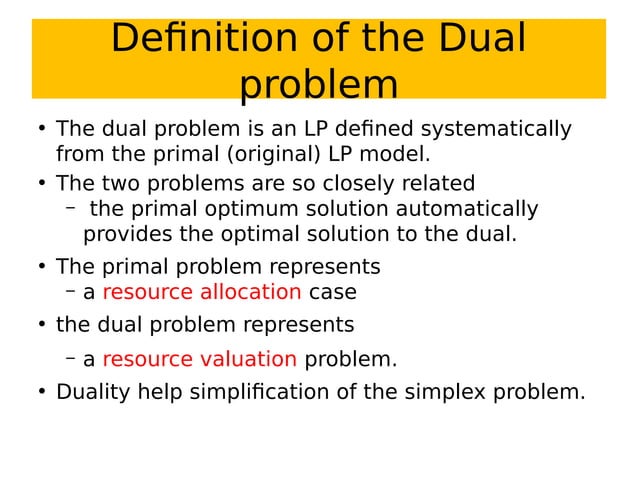 Definition of the Dual problem

• The dual problem is an LP defined systematically from the primal (original) LP model.

• The two problems are so closely related
– the primal optimum solution automatically provides the optimal solution to the dual.

• The primal problem represents
– a resource allocation case

• the dual problem represents
– a resource valuation problem.

• Duality help simplification of the simplex problem.